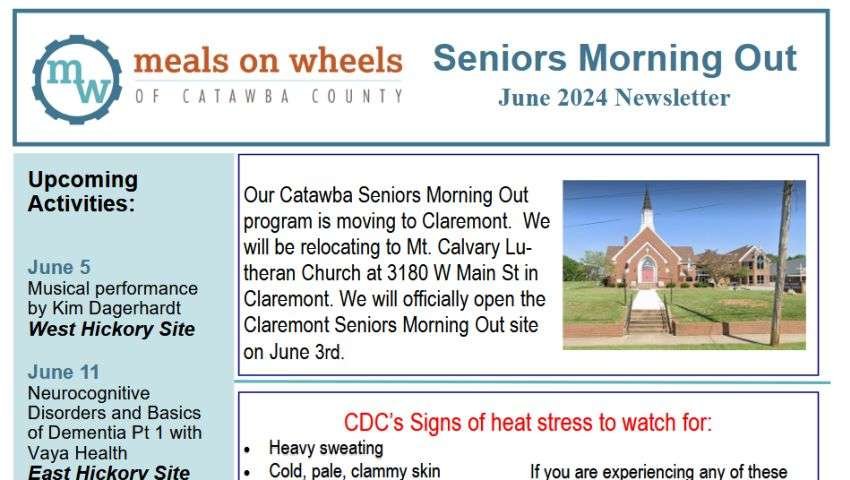 mw meals on wheels
OF CATAWBA COUNTY

Seniors Morning Out
June 2024 Newsletter

Upcoming Activities:

June 5
Musical performance by Kim Dagerhardt
West Hickory Site

June 11
Neurocognitive Disorders and Basics of Dementia Pt 1 with Vaya Health
East Hickory Site

Our Catawba Seniors Morning Out program is moving to Claremont. We will be relocating to Mt. Calvary Lutheran Church at 3180 W Main St in Claremont. We will officially open the Claremont Seniors Morning Out site on June 3rd.

CDC's Signs of heat stress to watch for:
• Heavy sweating
• Cold, pale, clammy skin

If you are experiencing any of these